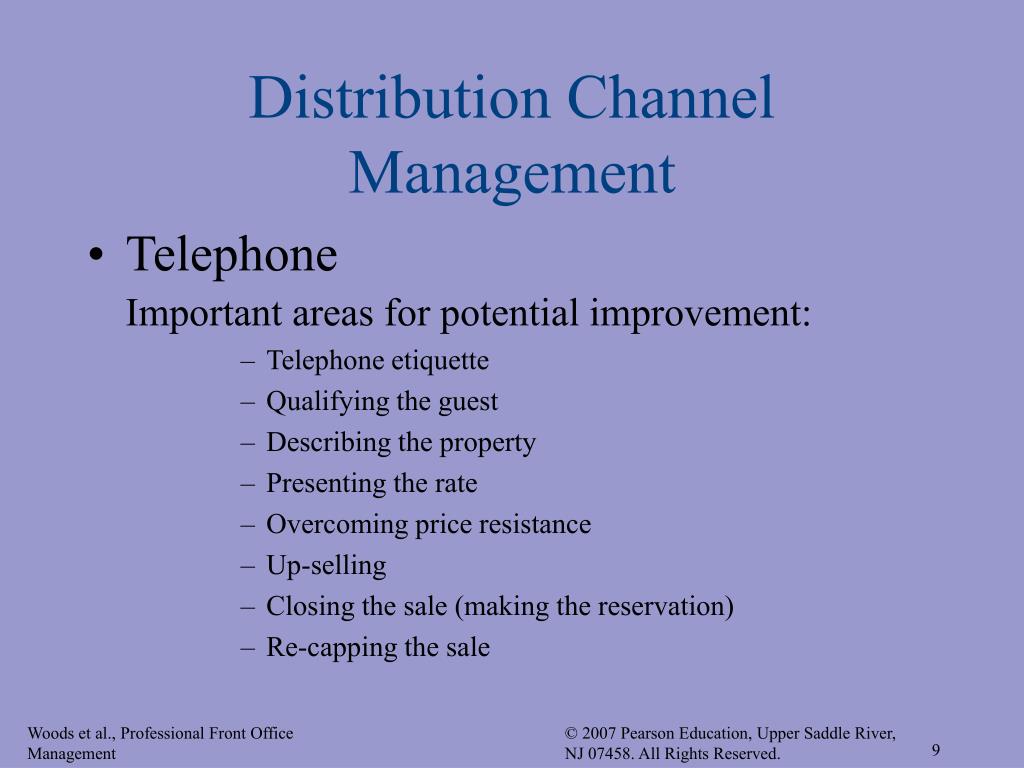 Distribution Channel Management

• Telephone

Important areas for potential improvement:

– Telephone etiquette
– Qualifying the guest
– Describing the property
– Presenting the rate
– Overcoming price resistance
– Up-selling
– Closing the sale (making the reservation)
– Re-capping the sale

Woods et al., Professional Front Office Management

© 2007 Pearson Education, Upper Saddle River, NJ 07458. All Rights Reserved.

9